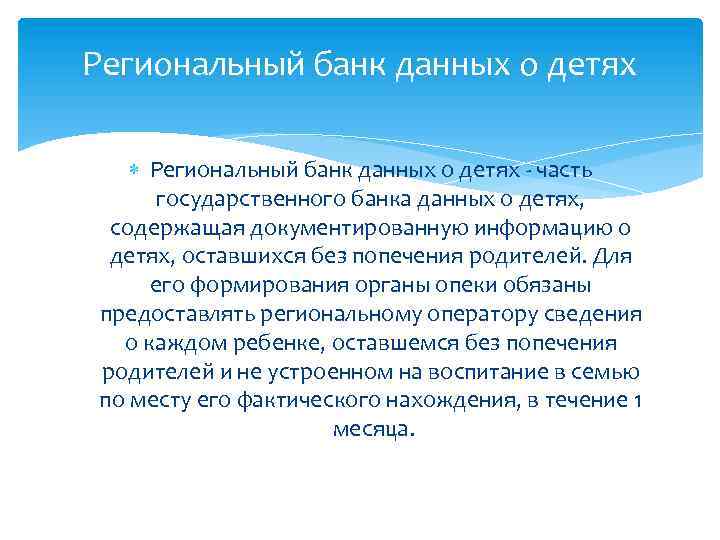 Региональный банк данных о детях

Региональный банк данных о детях - часть государственного банка данных о детях, содержащая документированную информацию о детях, оставшихся без попечения родителей. Для его формирования органы опеки обязаны предоставлять региональному оператору сведения о каждом ребенке, оставшемся без попечения родителей и не устроенном на воспитание в семью по месту его фактического нахождения, в течение 1 месяца.